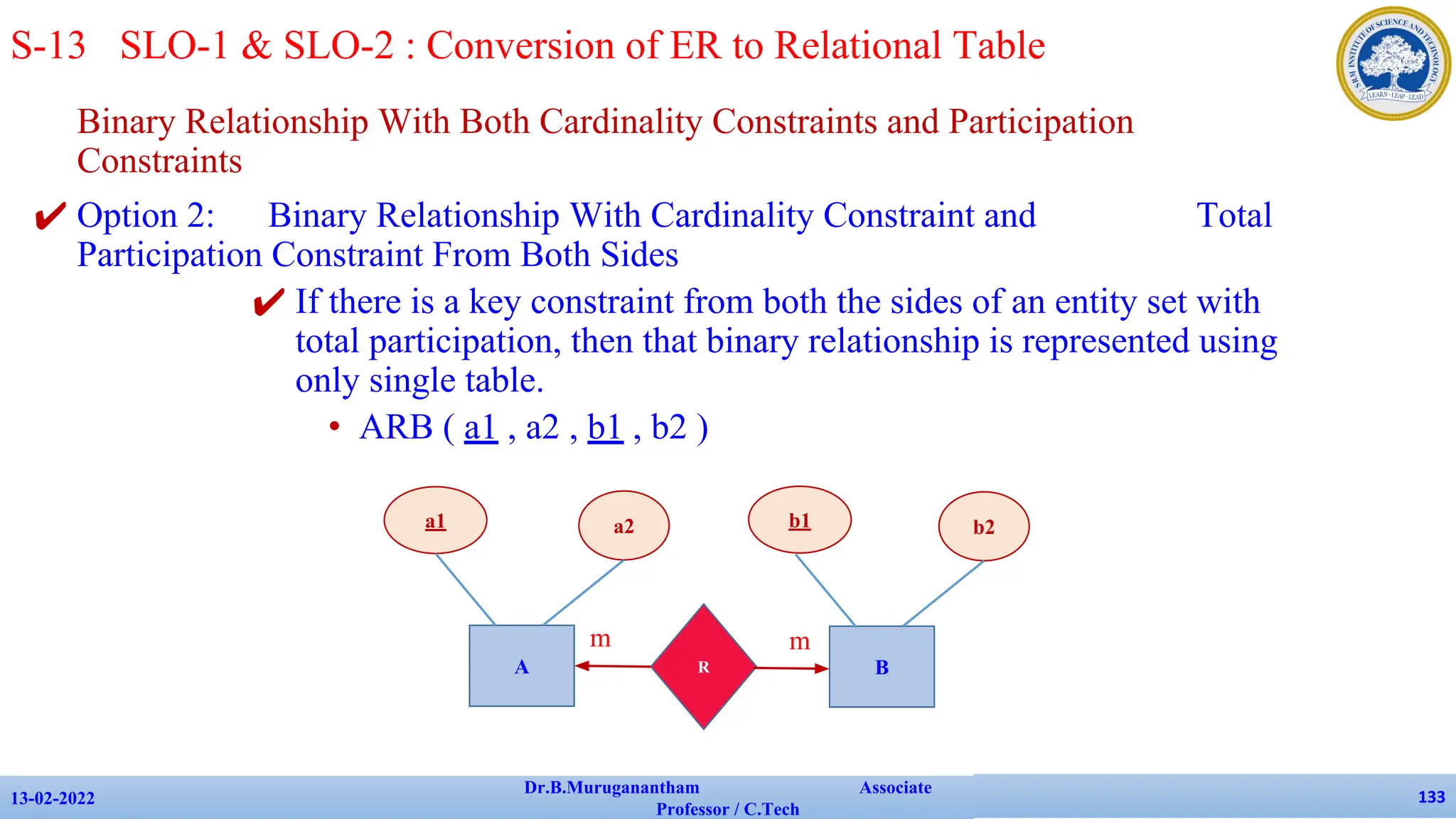 S-13 SLO-1 & SLO-2 : Conversion of ER to Relational Table

SRM INSTITUTE OF SCIENCE AND TECHNOLOGY
LEARN · LEAP · LEAD

Binary Relationship With Both Cardinality Constraints and Participation Constraints

✔ Option 2: Binary Relationship With Cardinality Constraint and Total Participation Constraint From Both Sides

✔ If there is a key constraint from both the sides of an entity set with total participation, then that binary relationship is represented using only single table.

• ARB ( a1 , a2 , b1 , b2 )

a1

a2

b1

b2

A

m

R

m

B

13-02-2022

Dr.B.Muruganantham Associate Professor / C.Tech

133